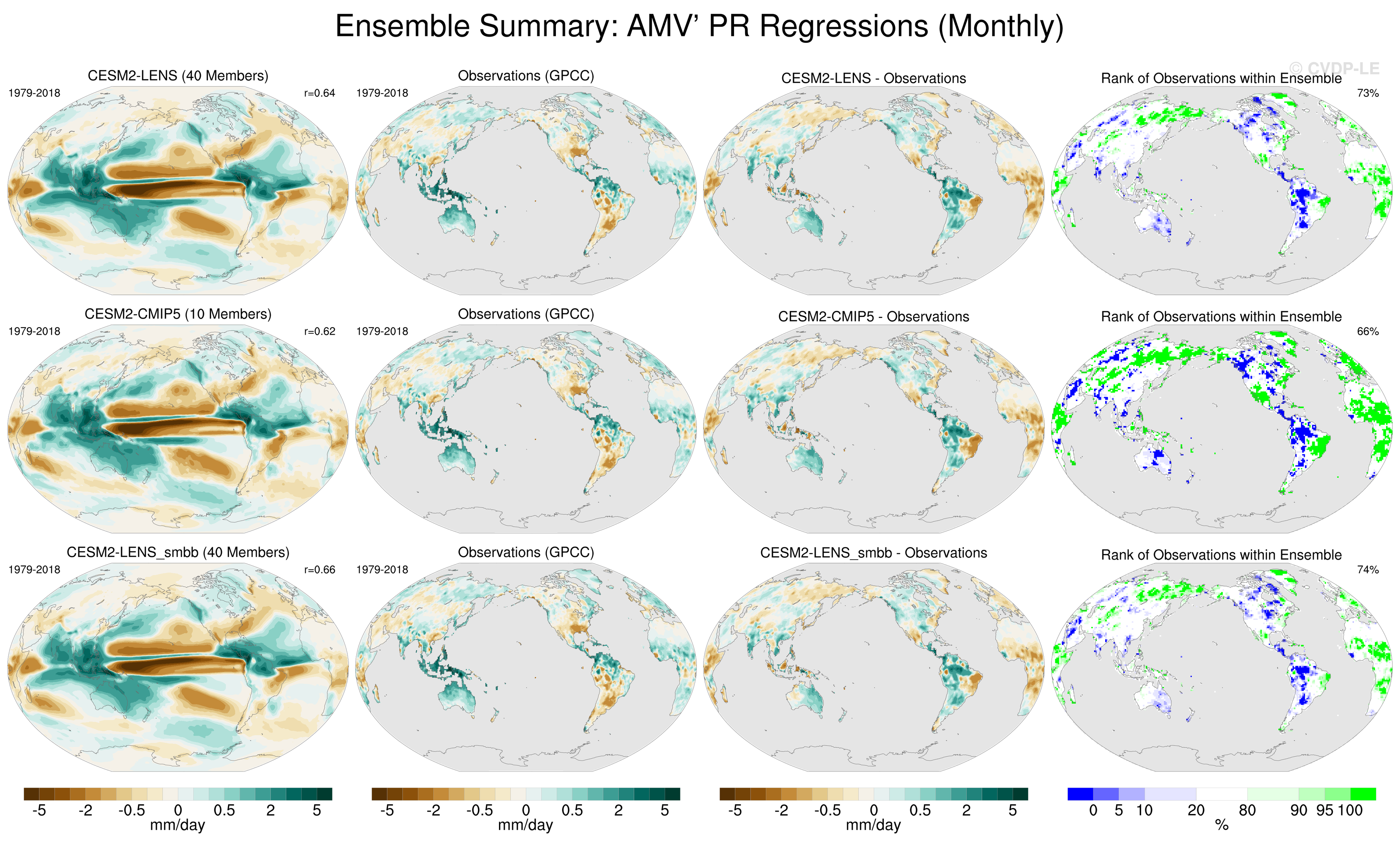 Ensemble Summary: AMV' PR Regressions (Monthly)

© CVDP-LE

CESM2-LENS (40 Members)
1979-2018
r=0.64

Observations (GPCC)
1979-2018

CESM2-LENS - Observations

Rank of Observations within Ensemble
73%

CESM2-CMIP5 (10 Members)
1979-2018
r=0.62

Observations (GPCC)
1979-2018

CESM2-CMIP5 - Observations

Rank of Observations within Ensemble
66%

CESM2-LENS_smbb (40 Members)
1979-2018
r=0.66

Observations (GPCC)
1979-2018

CESM2-LENS_smbb - Observations

Rank of Observations within Ensemble
74%

-5 -2 -0.5 0 0.5 2 5
mm/day

-5 -2 -0.5 0 0.5 2 5
mm/day

-5 -2 -0.5 0 0.5 2 5
mm/day

0 5 10 20 80 90 95 100
%